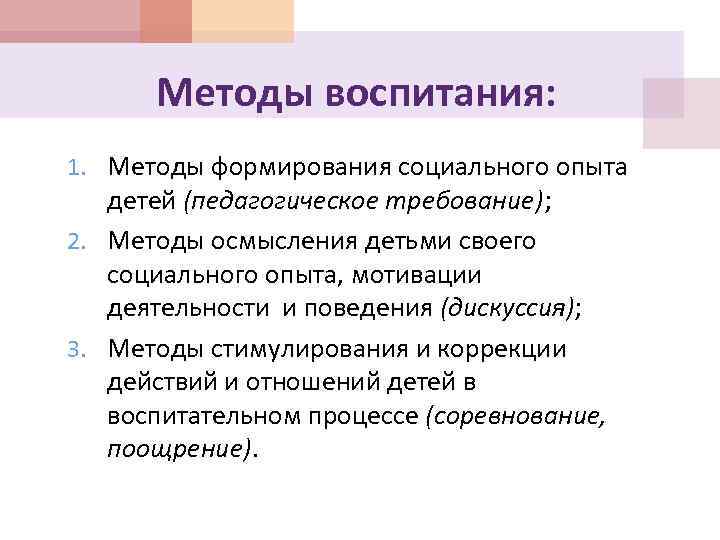 Методы воспитания:

1. Методы формирования социального опыта детей (педагогическое требование);
2. Методы осмысления детьми своего социального опыта, мотивации деятельности и поведения (дискуссия);
3. Методы стимулирования и коррекции действий и отношений детей в воспитательном процессе (соревнование, поощрение).